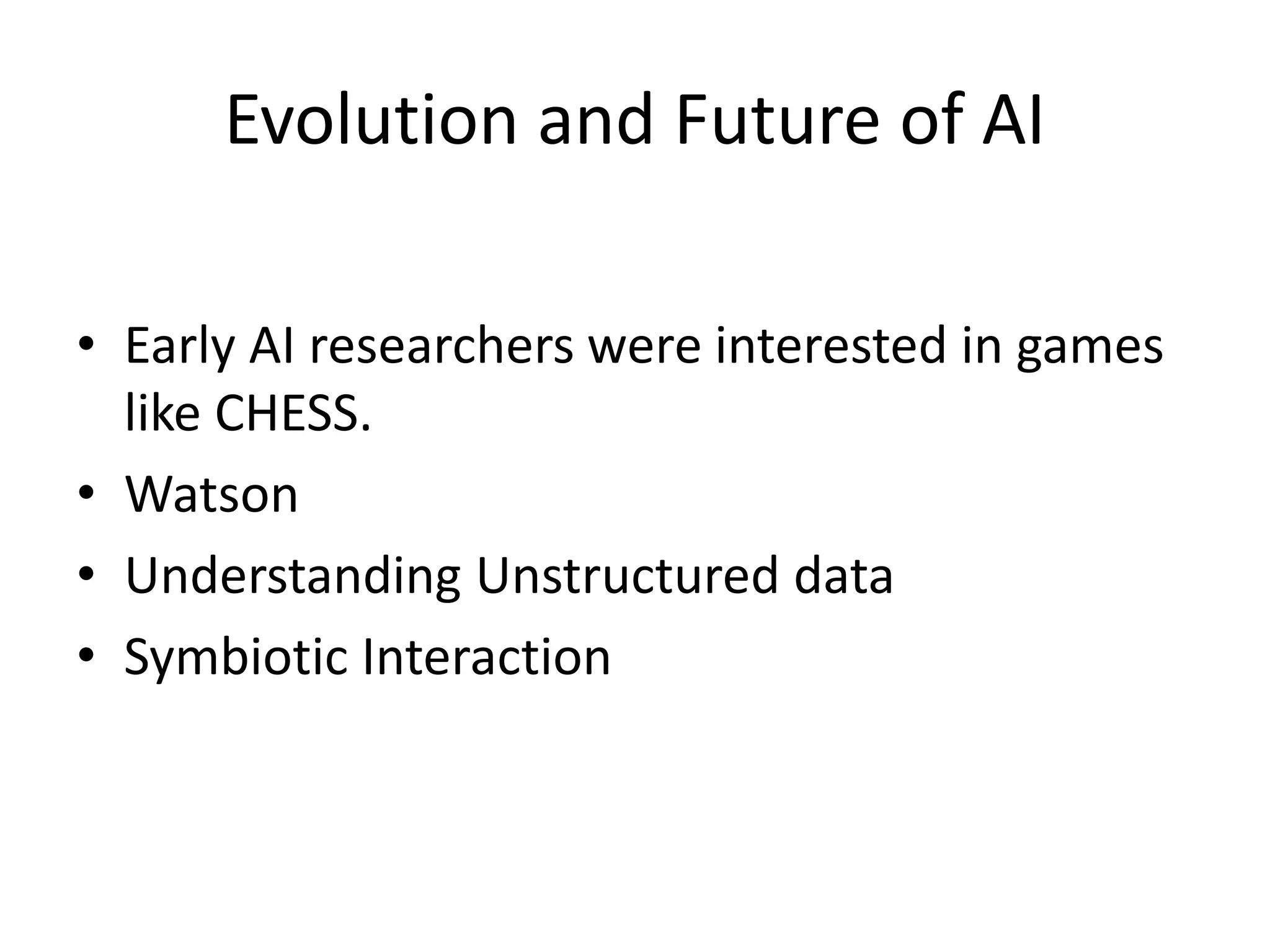 Evolution and Future of AI

• Early AI researchers were interested in games like CHESS.
• Watson
• Understanding Unstructured data
• Symbiotic Interaction